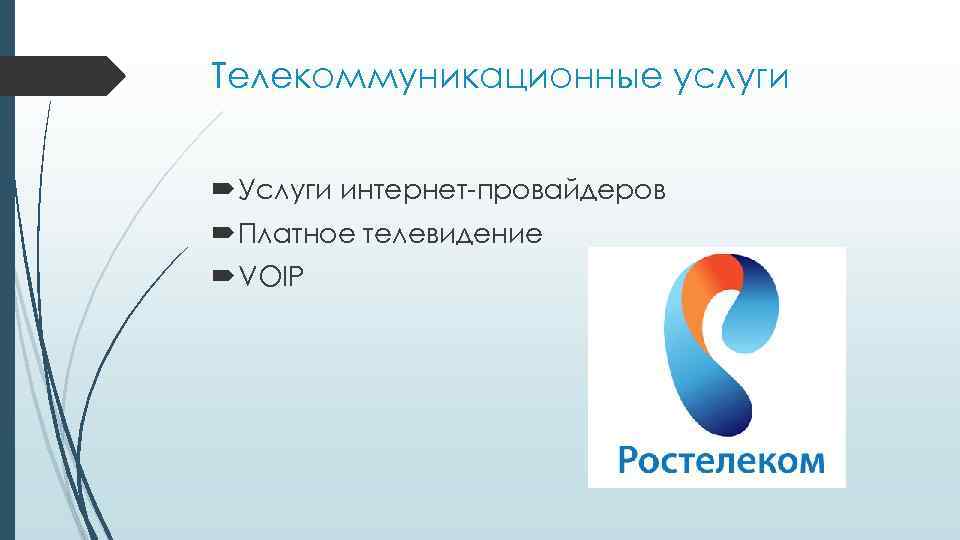 Телекоммуникационные услуги

Услуги интернет-провайдеров
Платное телевидение
VOIP

Ростелеком